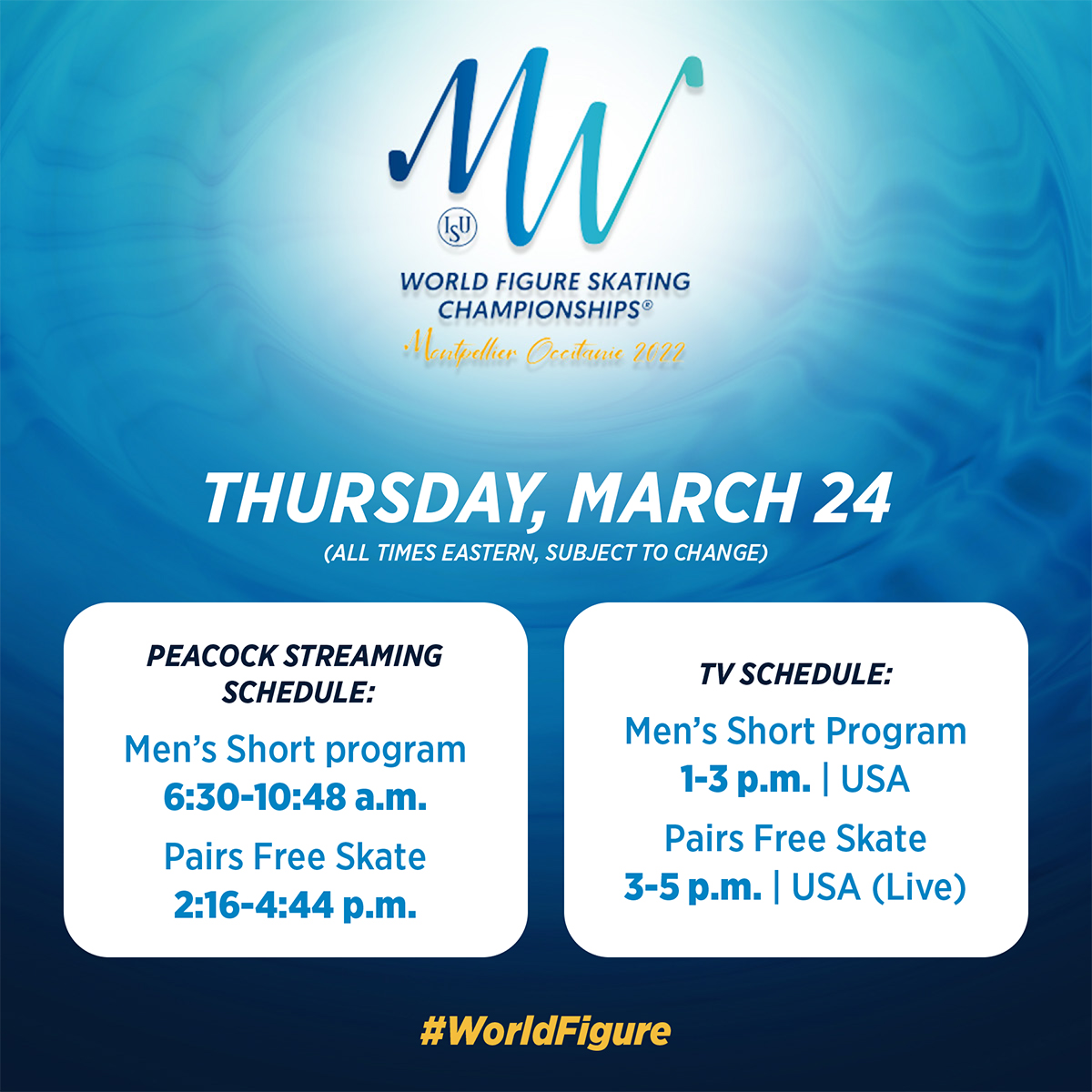 MW

ISU

WORLD FIGURE SKATING CHAMPIONSHIPS®

Montpellier Occitanie 2022

THURSDAY, MARCH 24

(ALL TIMES EASTERN, SUBJECT TO CHANGE)

PEACOCK STREAMING SCHEDULE:

Men's Short program
6:30-10:48 a.m.

Pairs Free Skate
2:16-4:44 p.m.

TV SCHEDULE:

Men's Short Program
1-3 p.m. | USA

Pairs Free Skate
3-5 p.m. | USA (Live)

#WorldFigure